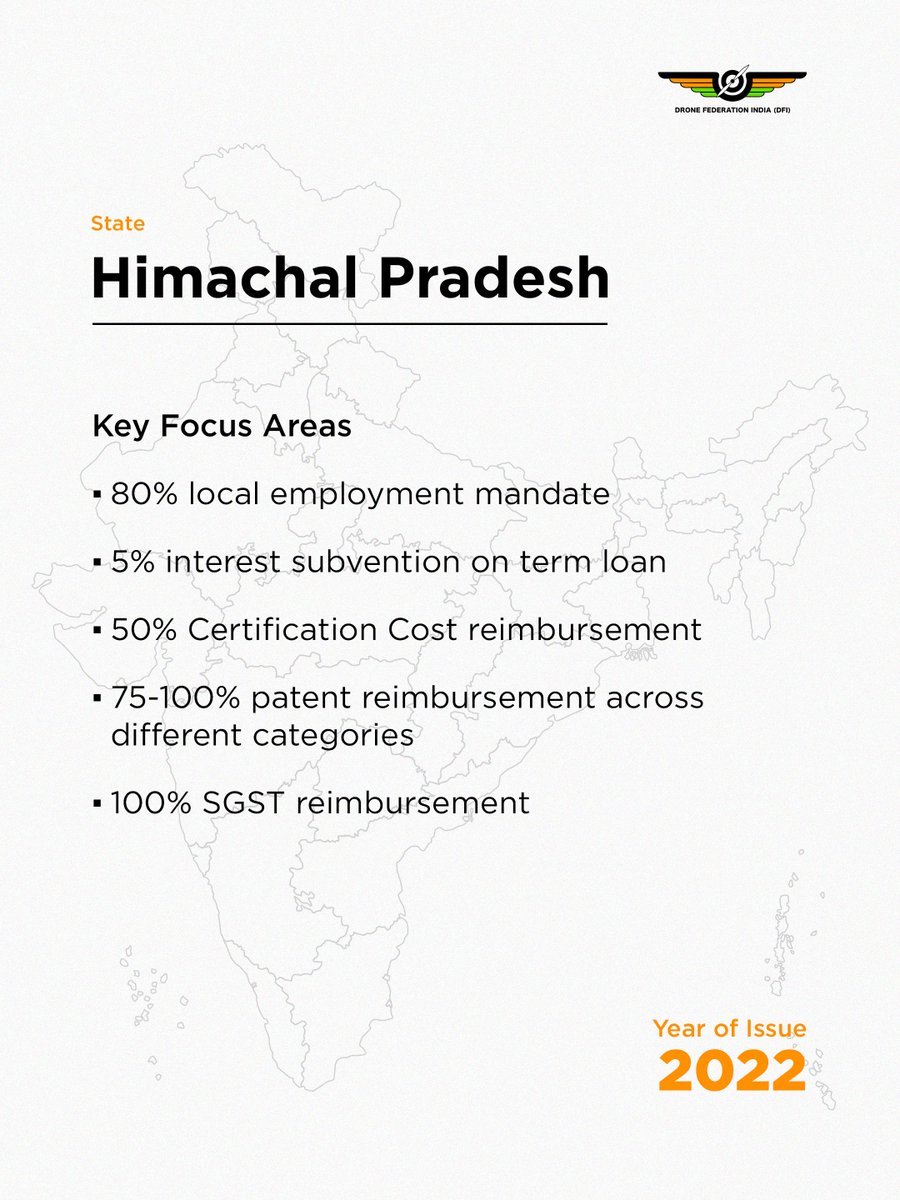 DRONE FEDERATION INDIA (DFI)

State

Himachal Pradesh

Key Focus Areas

▪ 80% local employment mandate

▪ 5% interest subvention on term loan

▪ 50% Certification Cost reimbursement

▪ 75-100% patent reimbursement across different categories

▪ 100% SGST reimbursement

Year of Issue
2022